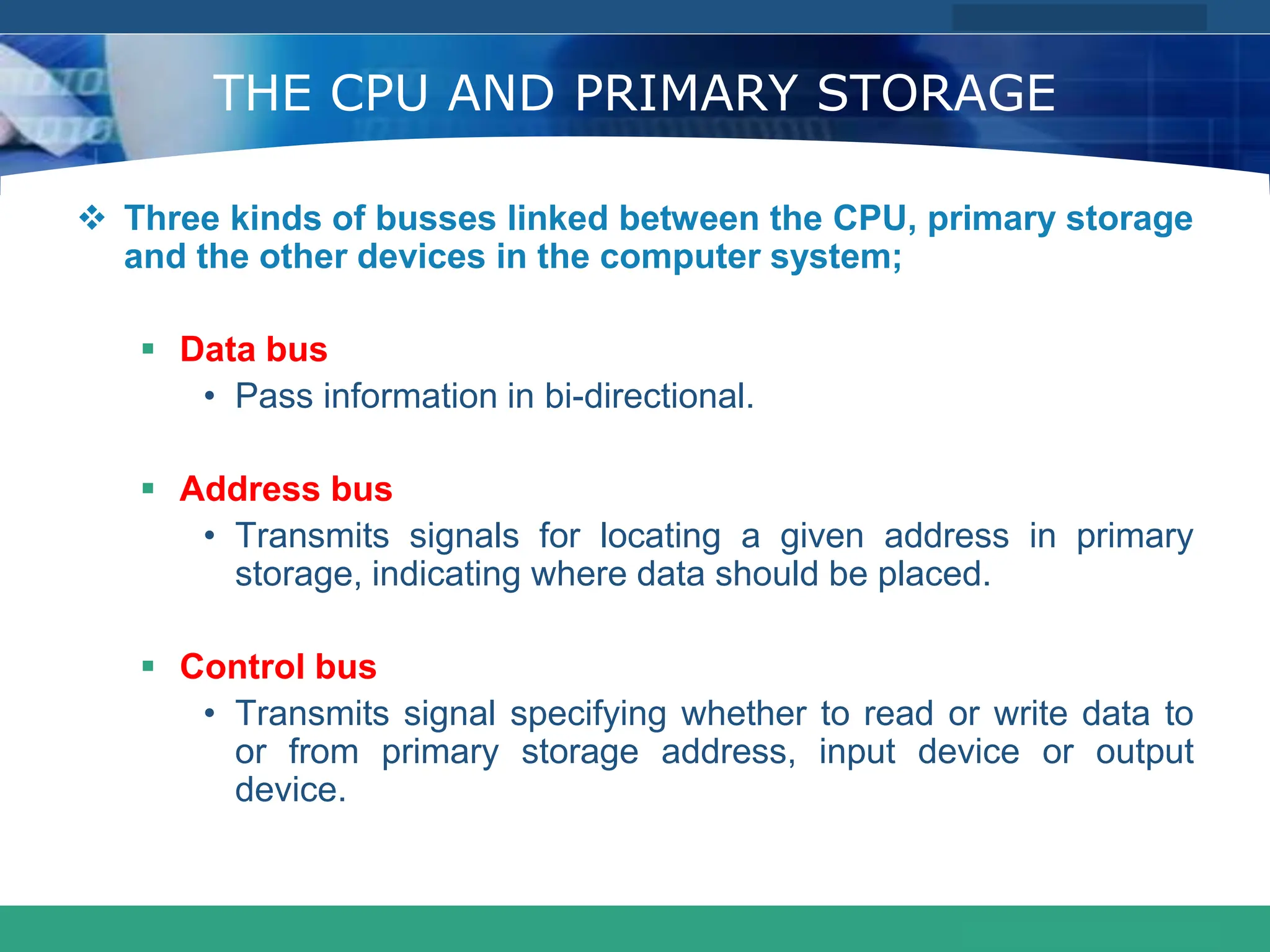 THE CPU AND PRIMARY STORAGE

❖ Three kinds of busses linked between the CPU, primary storage and the other devices in the computer system;

▪ Data bus
• Pass information in bi-directional.

▪ Address bus
• Transmits signals for locating a given address in primary storage, indicating where data should be placed.

▪ Control bus
• Transmits signal specifying whether to read or write data to or from primary storage address, input device or output device.